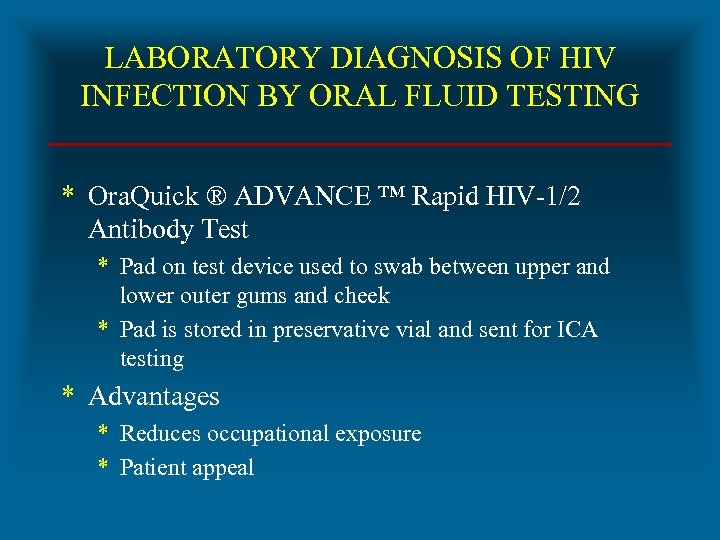 LABORATORY DIAGNOSIS OF HIV INFECTION BY ORAL FLUID TESTING

* OraQuick ® ADVANCE ™ Rapid HIV-1/2 Antibody Test
  * Pad on test device used to swab between upper and lower outer gums and cheek
  * Pad is stored in preservative vial and sent for ICA testing
* Advantages
  * Reduces occupational exposure
  * Patient appeal